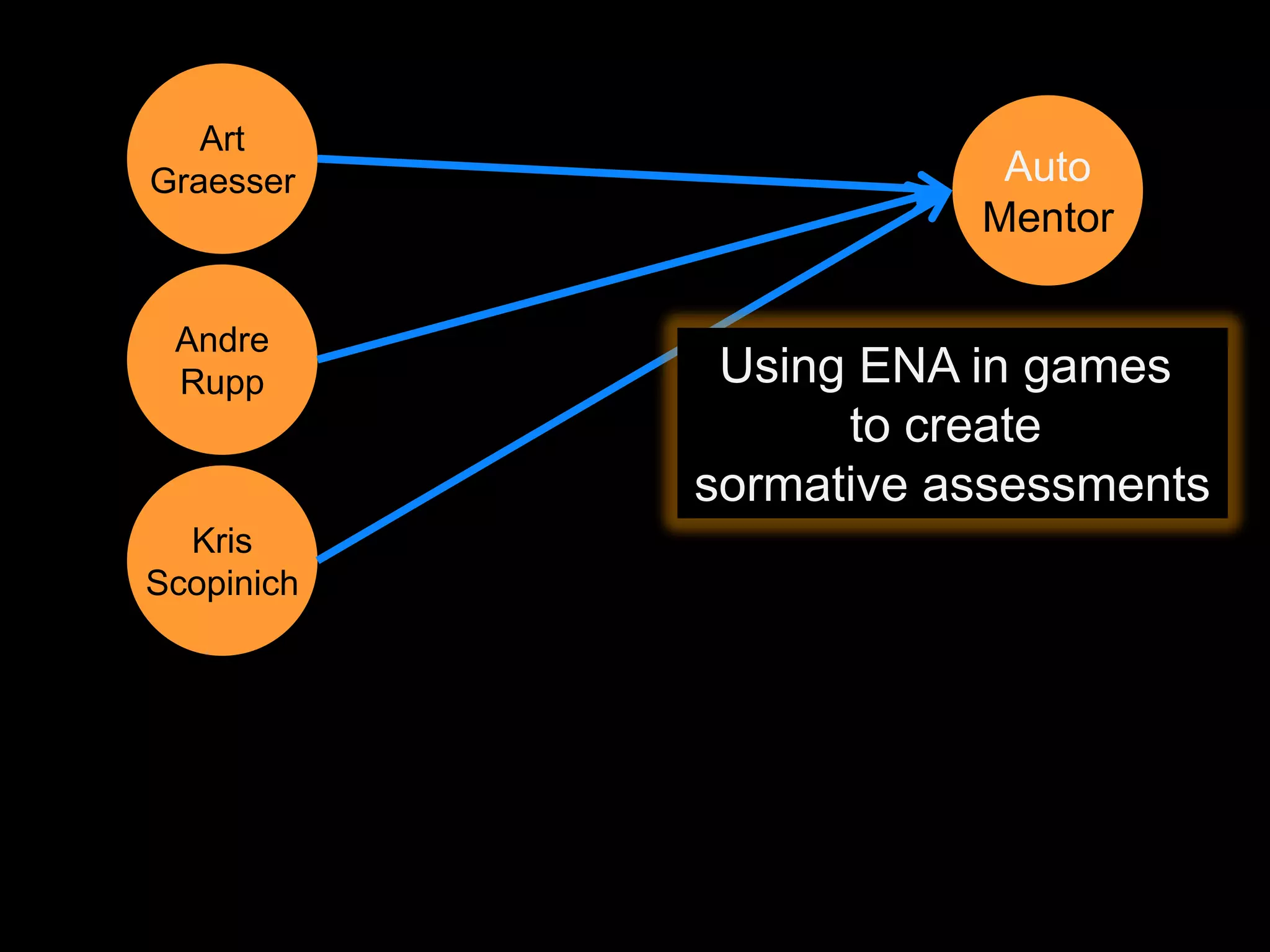 Art Graesser

Andre Rupp

Kris Scopinich

Auto Mentor

Using ENA in games to create sormative assessments